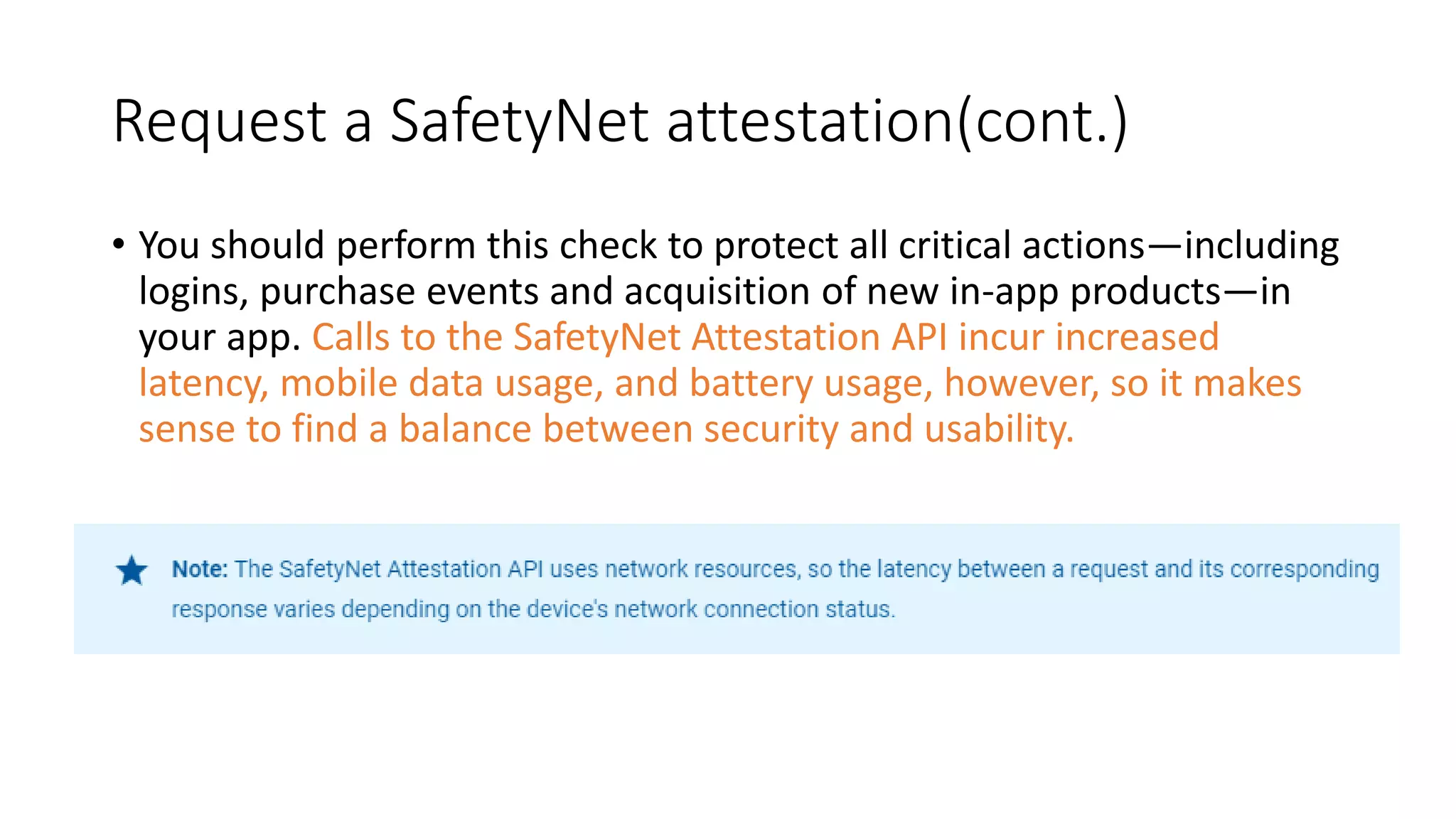 Request a SafetyNet attestation(cont.)

• You should perform this check to protect all critical actions—including logins, purchase events and acquisition of new in-app products—in your app. Calls to the SafetyNet Attestation API incur increased latency, mobile data usage, and battery usage, however, so it makes sense to find a balance between security and usability.

Note: The SafetyNet Attestation API uses network resources, so the latency between a request and its corresponding response varies depending on the device's network connection status.